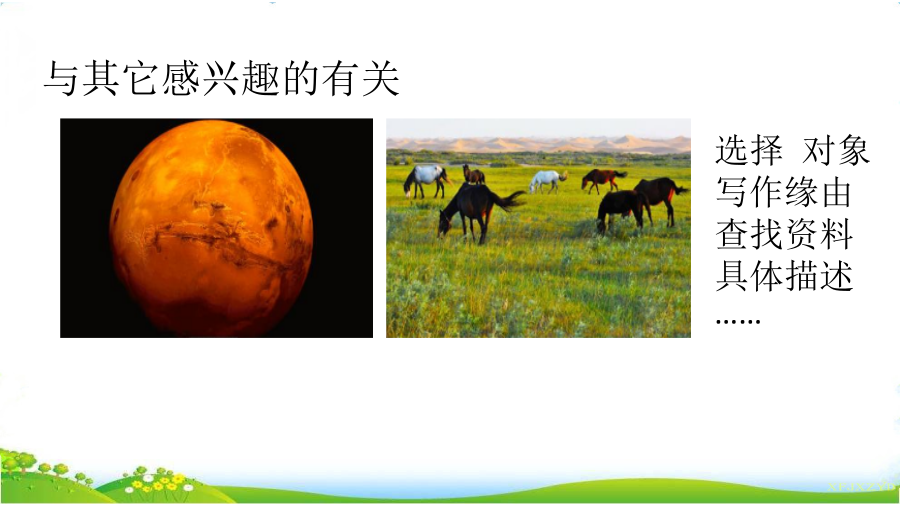 与其它感兴趣的有关

选择 对象
写作缘由
查找资料
具体描述
……